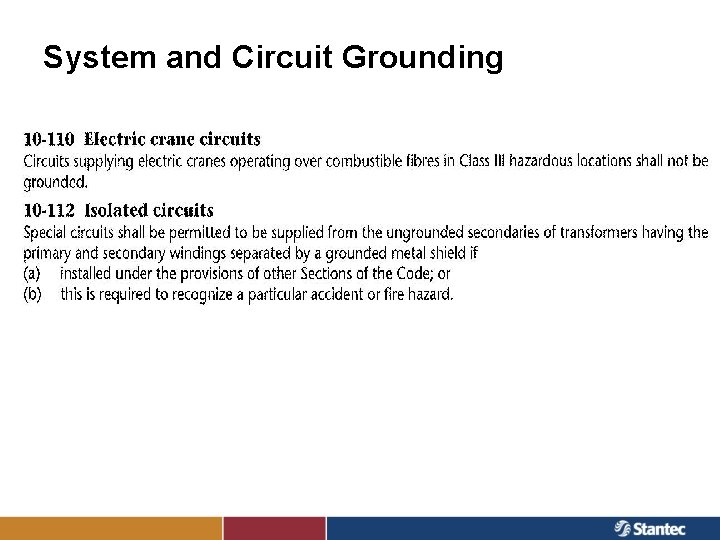 System and Circuit Grounding

10-110 Electric crane circuits
Circuits supplying electric cranes operating over combustible fibres in Class III hazardous locations shall not be grounded.

10-112 Isolated circuits
Special circuits shall be permitted to be supplied from the ungrounded secondaries of transformers having the primary and secondary windings separated by a grounded metal shield if
(a) installed under the provisions of other Sections of the Code; or
(b) this is required to recognize a particular accident or fire hazard.

Stantec